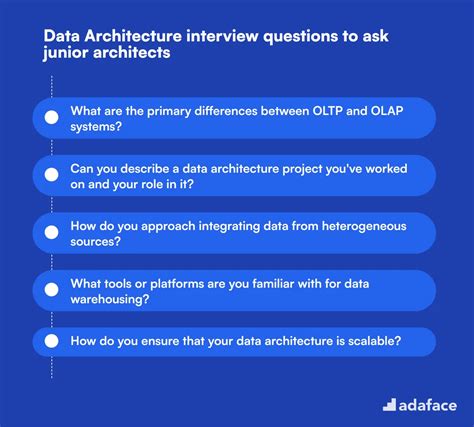 Data Architecture interview questions to ask junior architects

What are the primary differences between OLTP and OLAP systems?

Can you describe a data architecture project you've worked on and your role in it?

How do you approach integrating data from heterogeneous sources?

What tools or platforms are you familiar with for data warehousing?

How do you ensure that your data architecture is scalable?

adaface